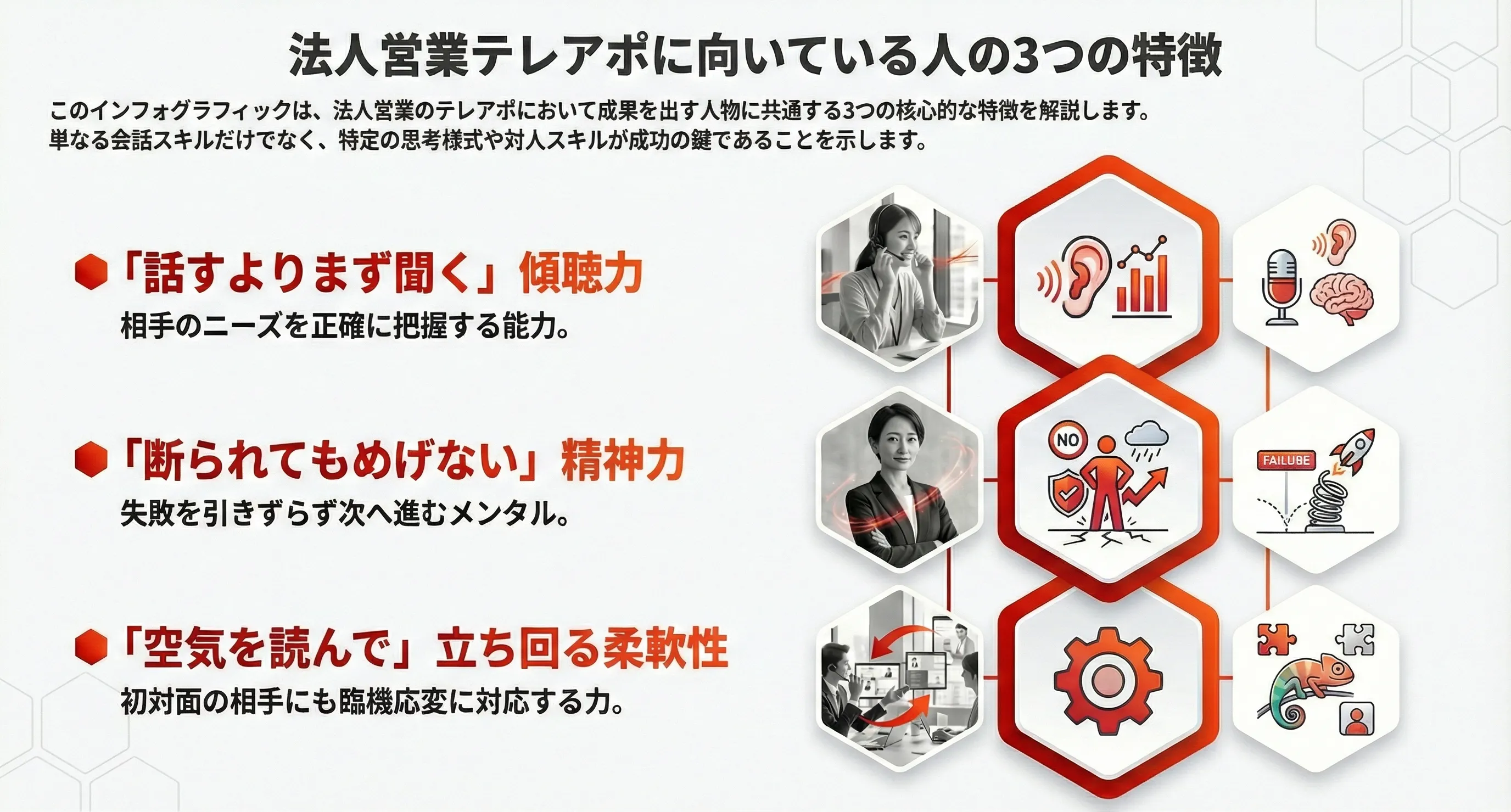 法人営業テレアポに向いている人の3つの特徴

このインフォグラフィックは、法人営業のテレアポにおいて成果を出す人物に共通する3つの核心的な特徴を解説します。単なる会話スキルだけでなく、特定の思考様式や対人スキルが成功の鍵であることを示します。

「話すよりまず聞く」傾聴力
相手のニーズを正確に把握する能力。

「断られてもめげない」精神力
失敗を引きずらず次へ進むメンタル。

「空気を読んで」立ち回る柔軟性
初対面の相手にも臨機応変に対応する力。

NO

FAILUBE